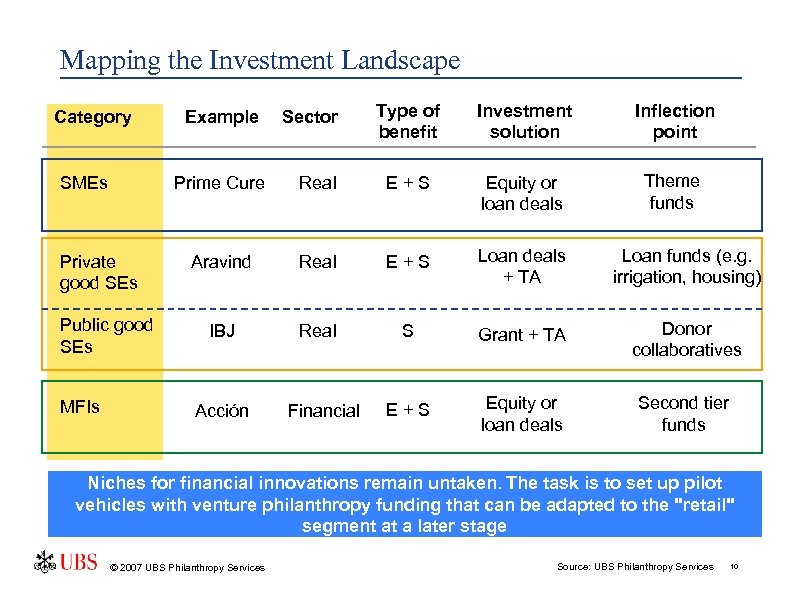 Mapping the Investment Landscape

| Category | Example | Sector | Type of benefit | Investment solution | Inflection point |
|---|---|---|---|---|---|
| SMEs | Prime Cure | Real | E + S | Equity or loan deals | Theme funds |
| Private good SEs | Aravind | Real | E + S | Loan deals + TA | Loan funds (e.g. irrigation, housing) |
| Public good SEs | IBJ | Real | S | Grant + TA | Donor collaboratives |
| MFIs | Acción | Financial | E + S | Equity or loan deals | Second tier funds |

Niches for financial innovations remain untaken. The task is to set up pilot vehicles with venture philanthropy funding that can be adapted to the "retail" segment at a later stage

UBS

© 2007 UBS Philanthropy Services

Source: UBS Philanthropy Services 10